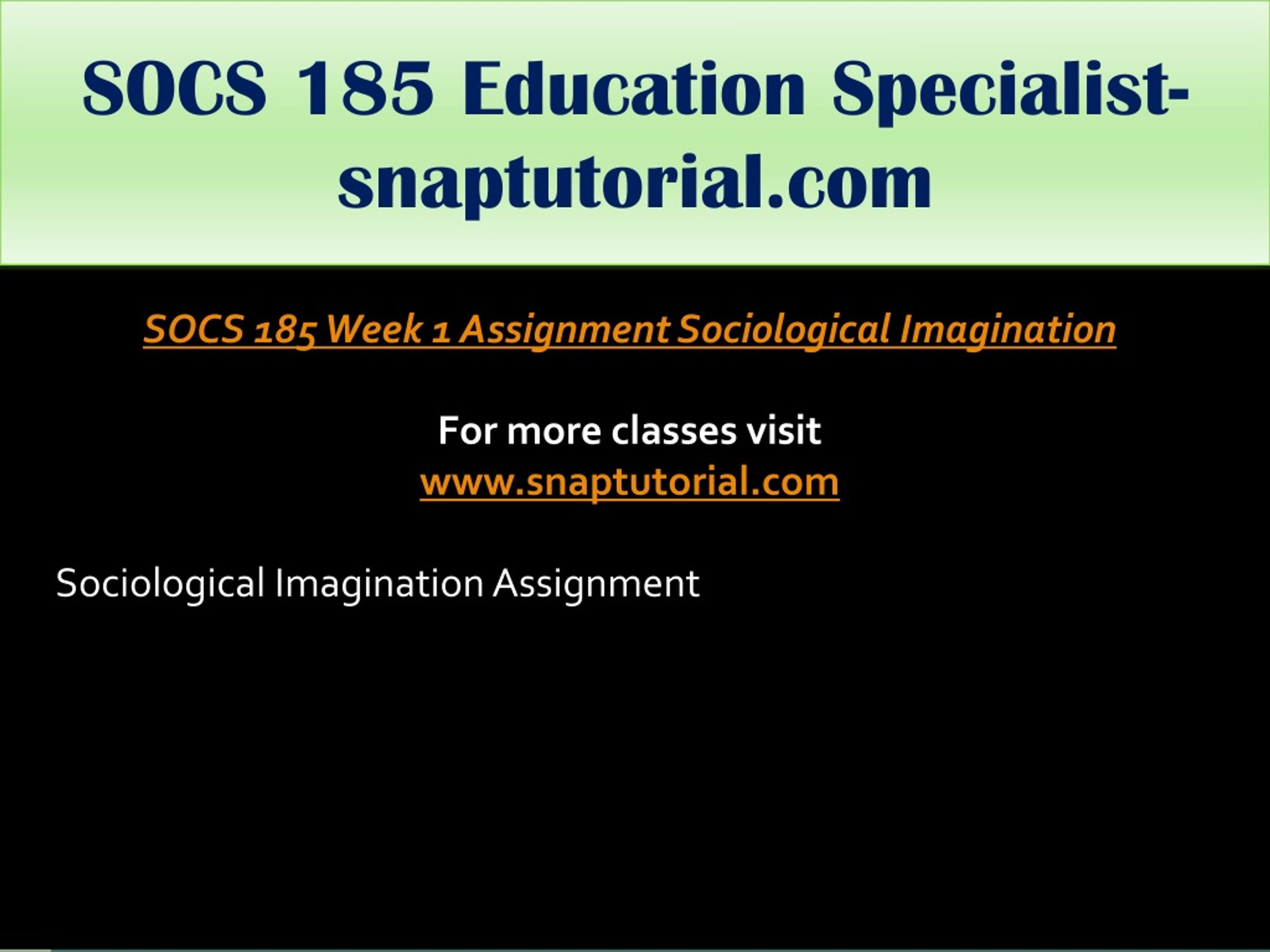 SOCS 185 Education Specialist-snaptutorial.com

SOCS 185 Week 1 Assignment Sociological Imagination

For more classes visit
www.snaptutorial.com

Sociological Imagination Assignment